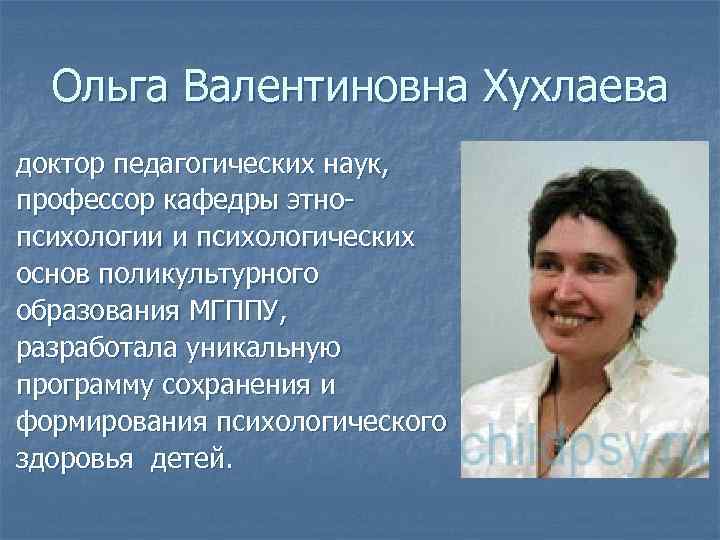 Ольга Валентиновна Хухлаева

доктор педагогических наук, профессор кафедры этнопсихологии и психологических основ поликультурного образования МГППУ, разработала уникальную программу сохранения и формирования психологического здоровья детей.

childpsy.ru